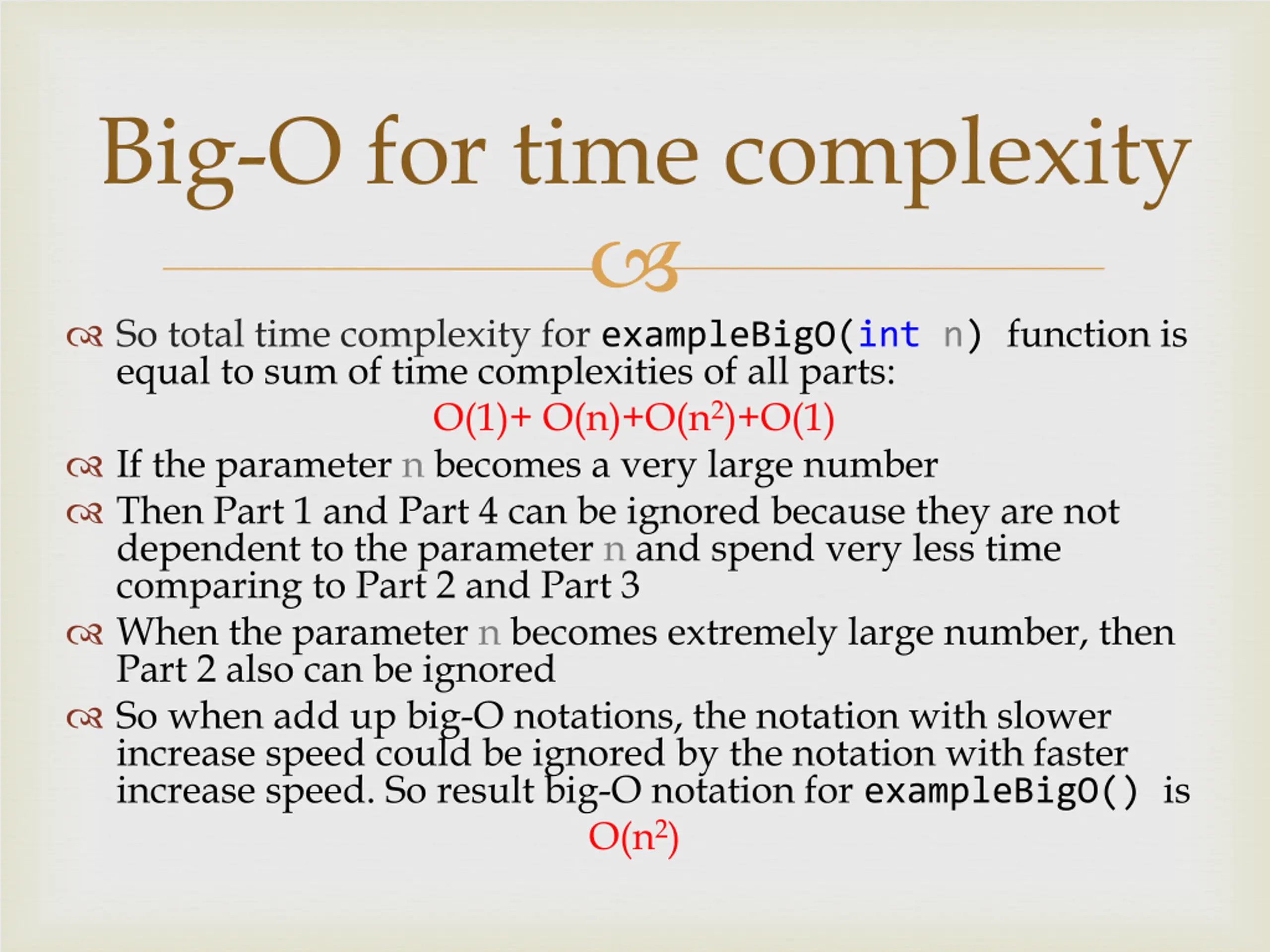 Big-O for time complexity

So total time complexity for exampleBigO(int n) function is equal to sum of time complexities of all parts:

$O(1)+ O(n)+O(n^2)+O(1)$

If the parameter n becomes a very large number

Then Part 1 and Part 4 can be ignored because they are not dependent to the parameter n and spend very less time comparing to Part 2 and Part 3

When the parameter n becomes extremely large number, then Part 2 also can be ignored

So when add up big-O notations, the notation with slower increase speed could be ignored by the notation with faster increase speed. So result big-O notation for exampleBigO() is

$O(n^2)$